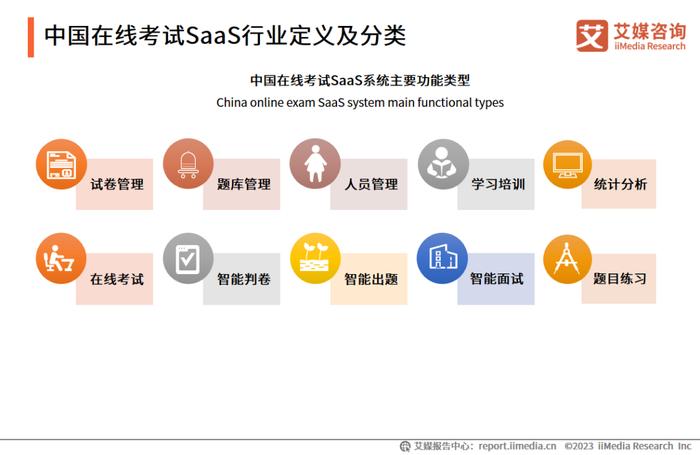 中国在线考试SaaS行业定义及分类

艾 艾媒咨询 iiMedia Research

中国在线考试SaaS系统主要功能类型
China online exam SaaS system main functional types

试卷管理

题库管理

人员管理

学习培训

统计分析

在线考试

智能判卷

智能出题

智能面试

题目练习

艾媒报告中心：report.iimedia.cn ©2023 iiMedia Research Inc